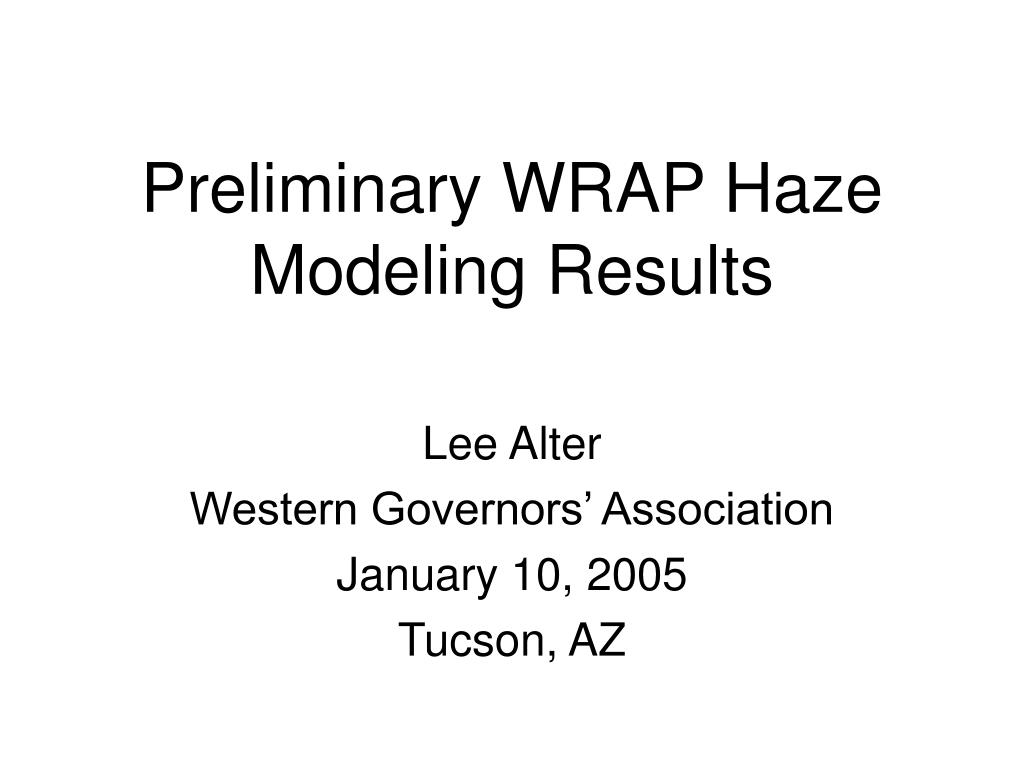 Preliminary WRAP Haze Modeling Results

Lee Alter
Western Governors’ Association
January 10, 2005
Tucson, AZ